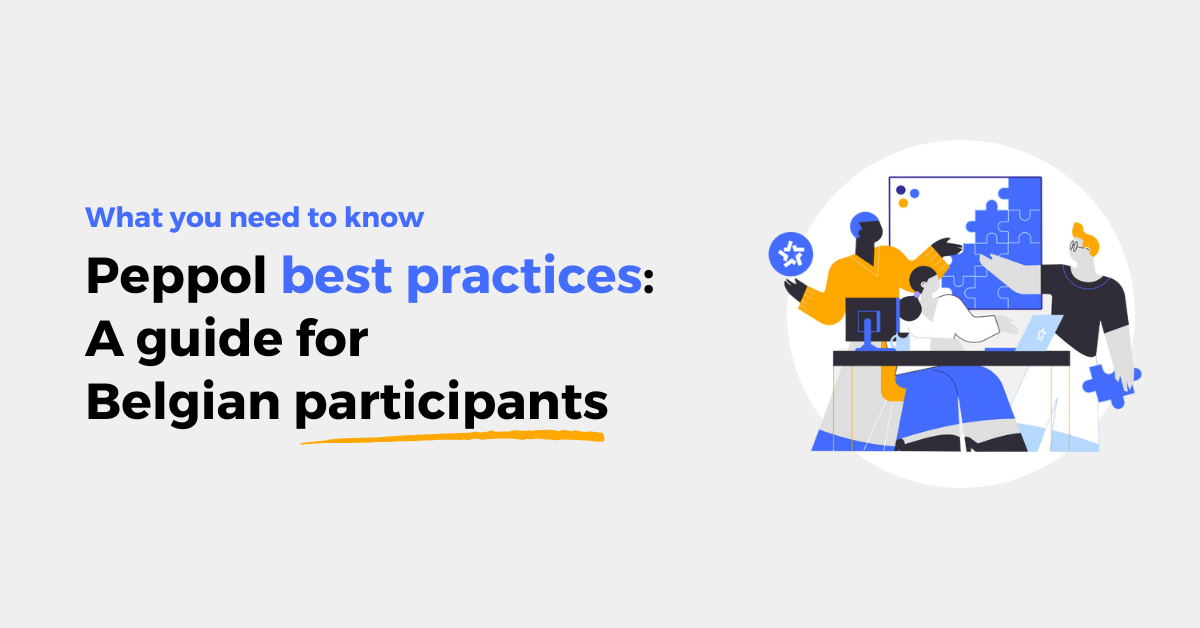 What you need to know

Peppol best practices: A guide for Belgian participants